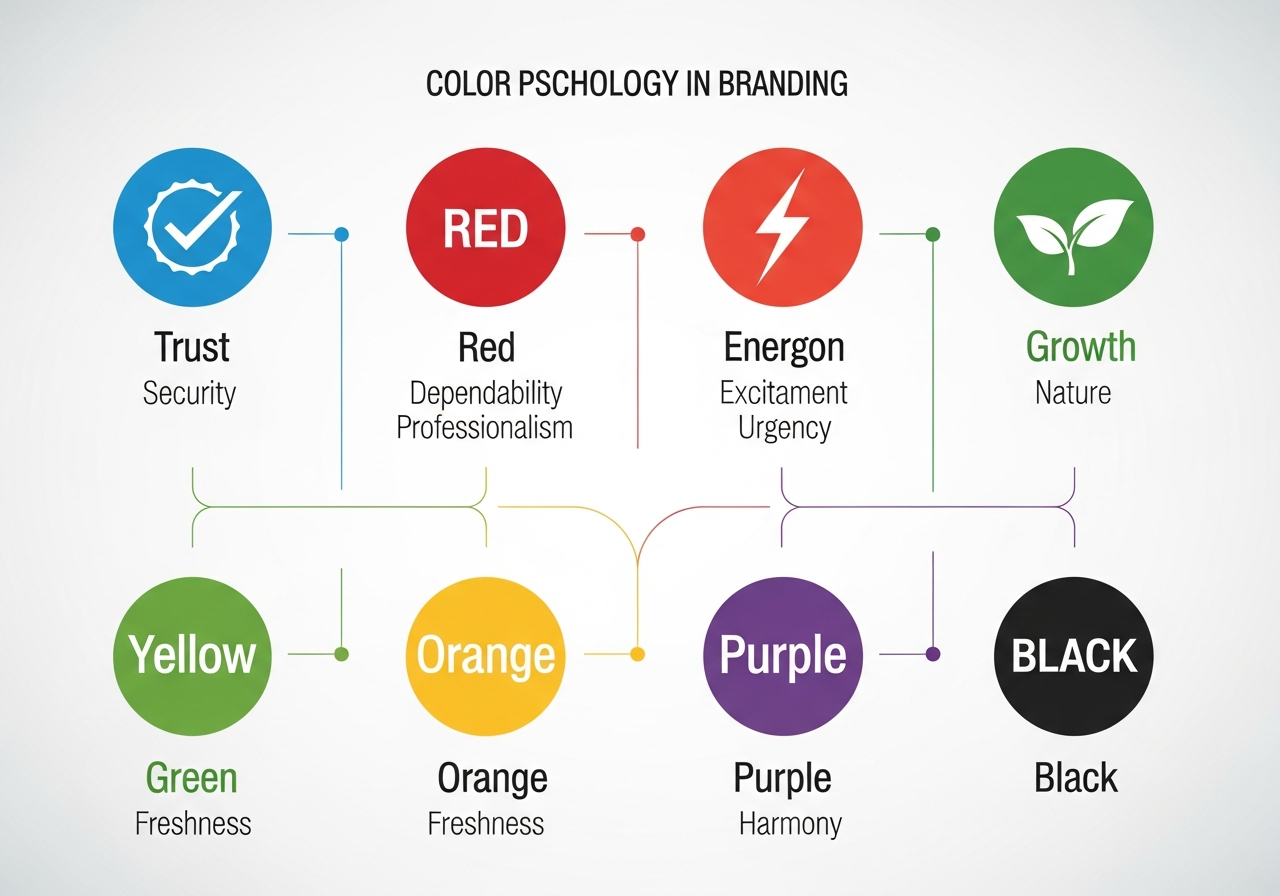 COLOR PSCHOLOGY IN BRANDING

Trust
Security

RED

Red
Dependability
Professionalism

Energon
Excitament
Urgency

Growth
Nature

Yellow

Green
Freshness

Orange

Orange
Freshness

Purple

Purple
Harmony

BLACK

Black